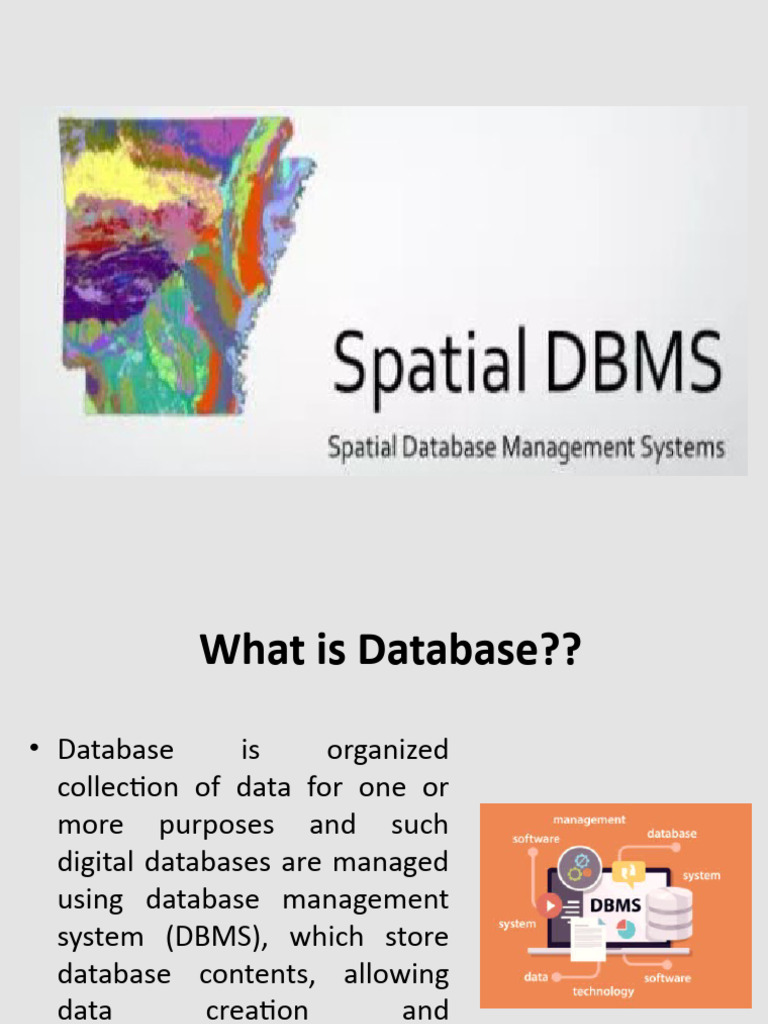 Spatial DBMS

Spatial Database Management Systems

What is Database??

• Database is organized collection of data for one or more purposes and such digital databases are managed using database management system (DBMS), which store database contents, allowing data creation and

management
software
database
system
DBMS
system
data
software
technology